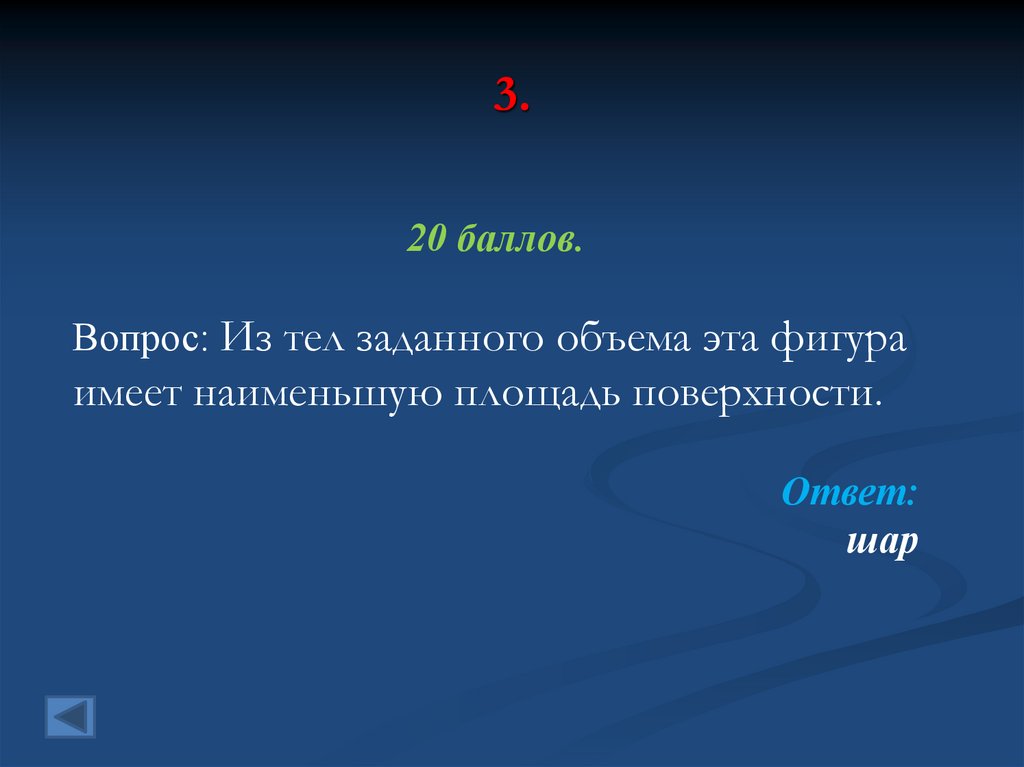 3.

20 баллов.

Вопрос: Из тел заданного объема эта фигура имеет наименьшую площадь поверхности.

Ответ:
шар